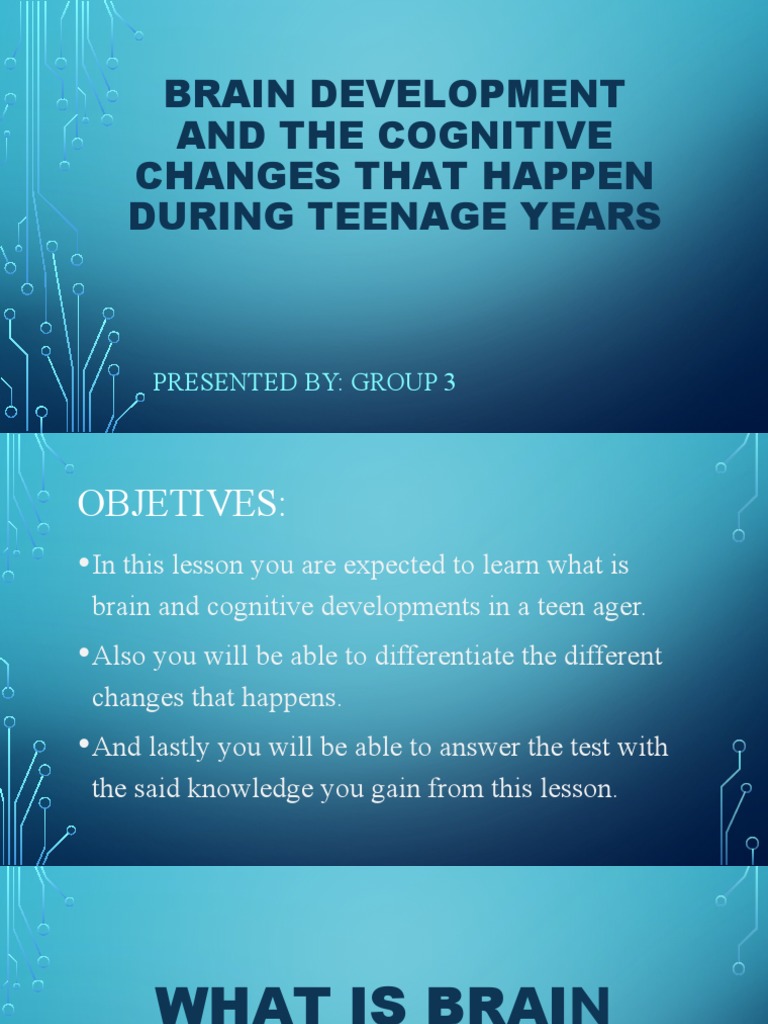 BRAIN DEVELOPMENT AND THE COGNITIVE CHANGES THAT HAPPEN DURING TEENAGE YEARS

PRESENTED BY: GROUP 3

OBJETIVES:

• In this lesson you are expected to learn what is brain and cognitive developments in a teen ager.

• Also you will be able to differentiate the different changes that happens.

• And lastly you will be able to answer the test with the said knowledge you gain from this lesson.

WHAT IS BRAIN